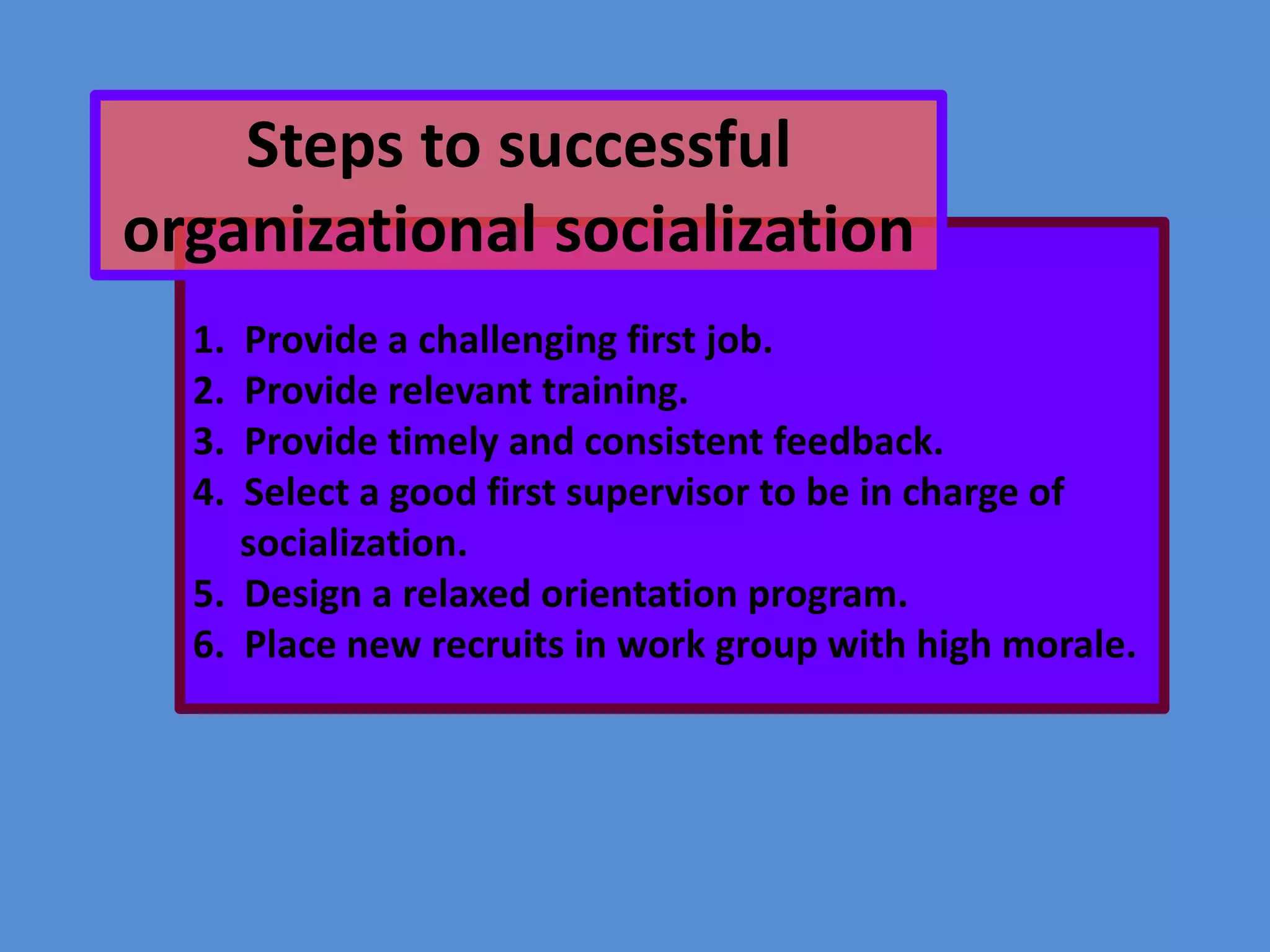 Steps to successful organizational socialization

1. Provide a challenging first job.
2. Provide relevant training.
3. Provide timely and consistent feedback.
4. Select a good first supervisor to be in charge of socialization.
5. Design a relaxed orientation program.
6. Place new recruits in work group with high morale.